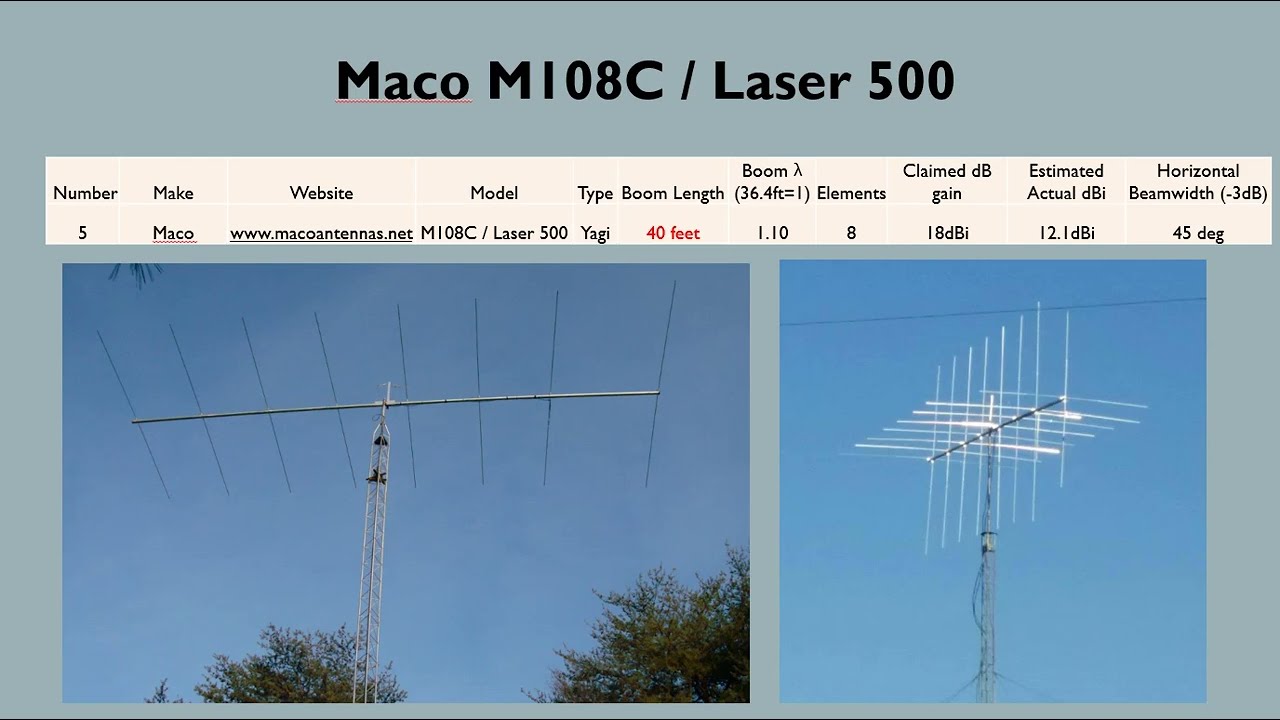 Maco M108C / Laser 500

| Number | Make | Website | Model | Type | Boom Length | Boom λ (36.4ft=1) | Elements | Claimed dB gain | Estimated Actual dBi | Horizontal Beamwidth (-3dB) |
|---|---|---|---|---|---|---|---|---|---|---|
| 5 | Maco | www.macoantennas.net | M108C / Laser 500 | Yagi | 40 feet | 1.10 | 8 | 18dBi | 12.1dBi | 45 deg |